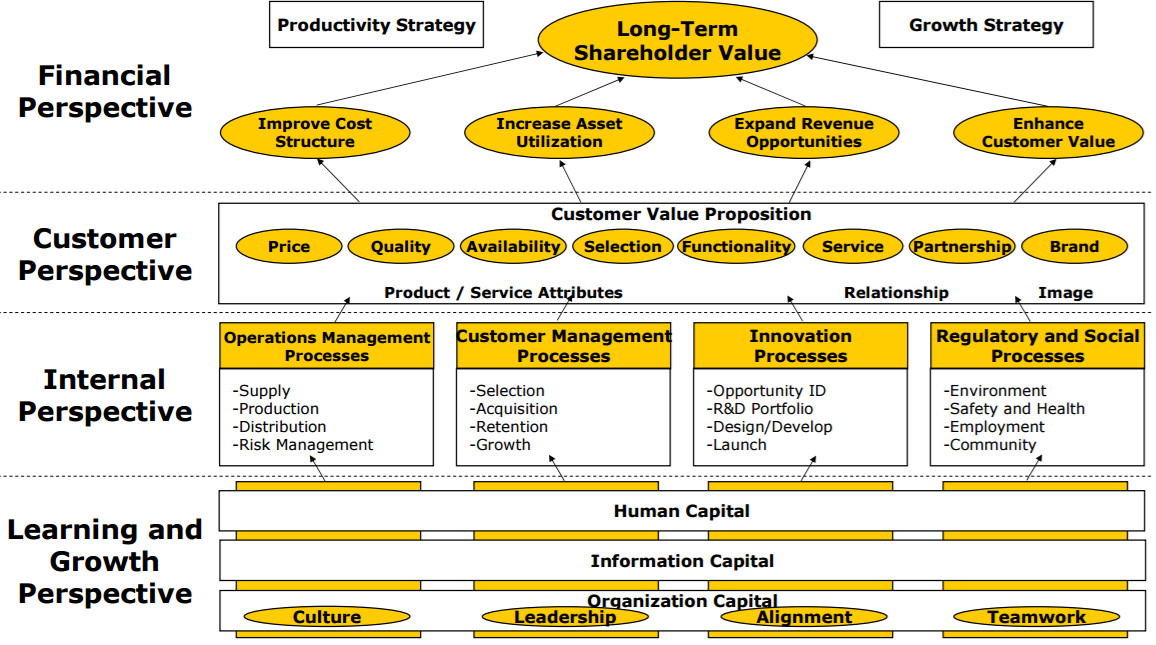 Productivity Strategy

Long-Term Shareholder Value

Growth Strategy

Financial Perspective

Improve Cost Structure

Increase Asset Utilization

Expand Revenue Opportunities

Enhance Customer Value

Customer Perspective

Customer Value Proposition

Price

Quality

Availability

Selection

Functionality

Service

Partnership

Brand

Product / Service Attributes

Relationship

Image

Internal Perspective

Operations Management Processes

-Supply
-Production
-Distribution
-Risk Management

Customer Management Processes

-Selection
-Acquisition
-Retention
-Growth

Innovation Processes

-Opportunity ID
-R&D Portfolio
-Design/Develop
-Launch

Regulatory and Social Processes

-Environment
-Safety and Health
-Employment
-Community

Learning and Growth Perspective

Human Capital

Information Capital

Organization Capital

Culture

Leadership

Alignment

Teamwork